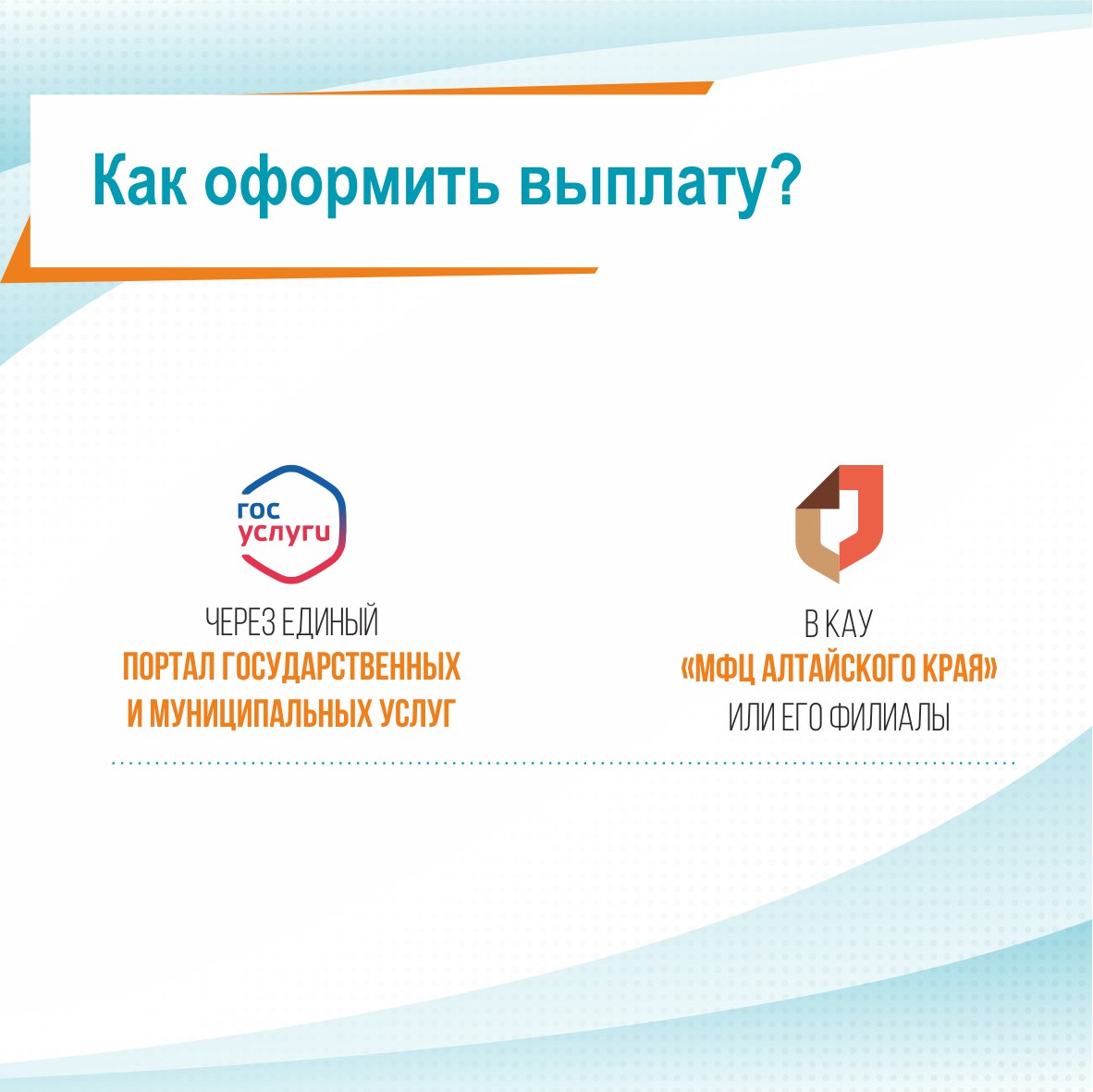 Как оформить выплату?

гос
услуги

ЧЕРЕЗ ЕДИНЫЙ
ПОРТАЛ ГОСУДАРСТВЕННЫХ И МУНИЦИПАЛЬНЫХ УСЛУГ

В КАУ
«МФЦ АЛТАЙСКОГО КРАЯ»
ИЛИ ЕГО ФИЛИАЛЫ